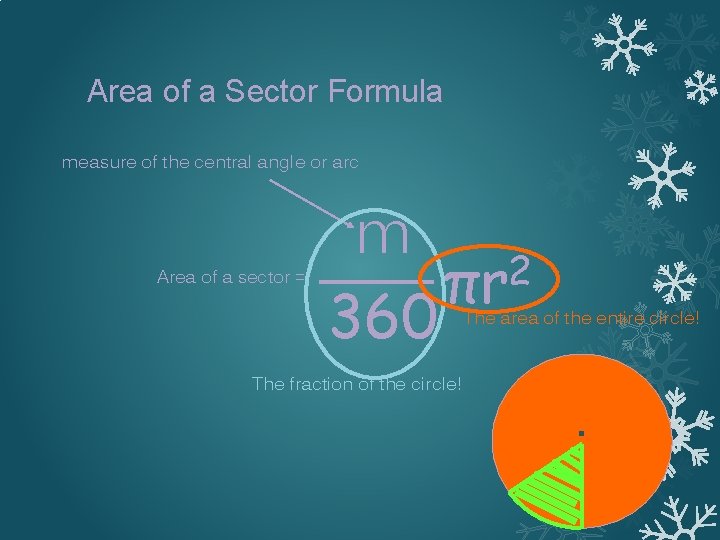 Area of a Sector Formula

measure of the central angle or arc

Area of a sector = $\frac{m}{360}\pi r^2$

The area of the entire circle!

The fraction of the circle!